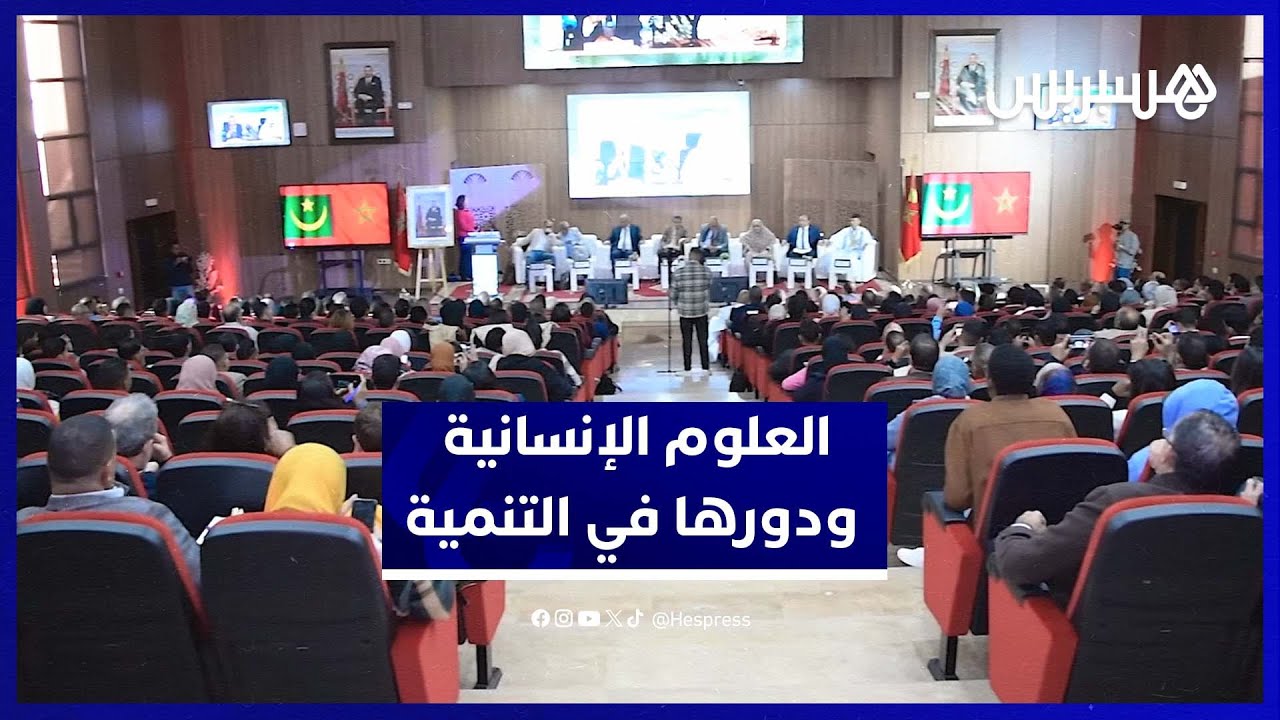 هسبريس

العلوم الإنسانية
ودورها في التنمية

@Hespress